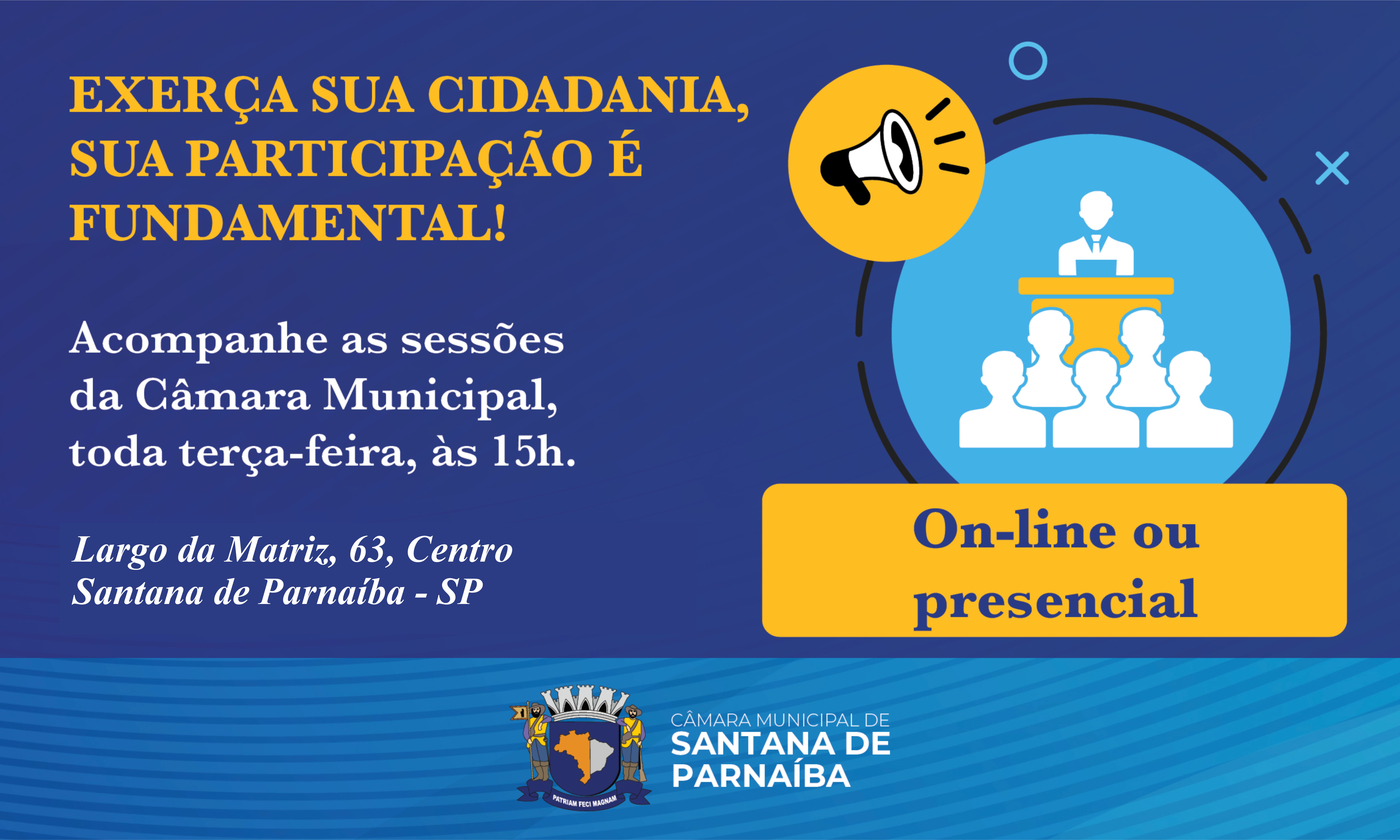 EXERÇA SUA CIDADANIA, SUA PARTICIPAÇÃO É FUNDAMENTAL!

Acompanhe as sessões da Câmara Municipal, toda terça-feira, às 15h.

Largo da Matriz, 63, Centro
Santana de Parnaíba - SP

On-line ou presencial

PATRIAM FECI MAGNAM

CÂMARA MUNICIPAL DE
SANTANA DE PARNAÍBA